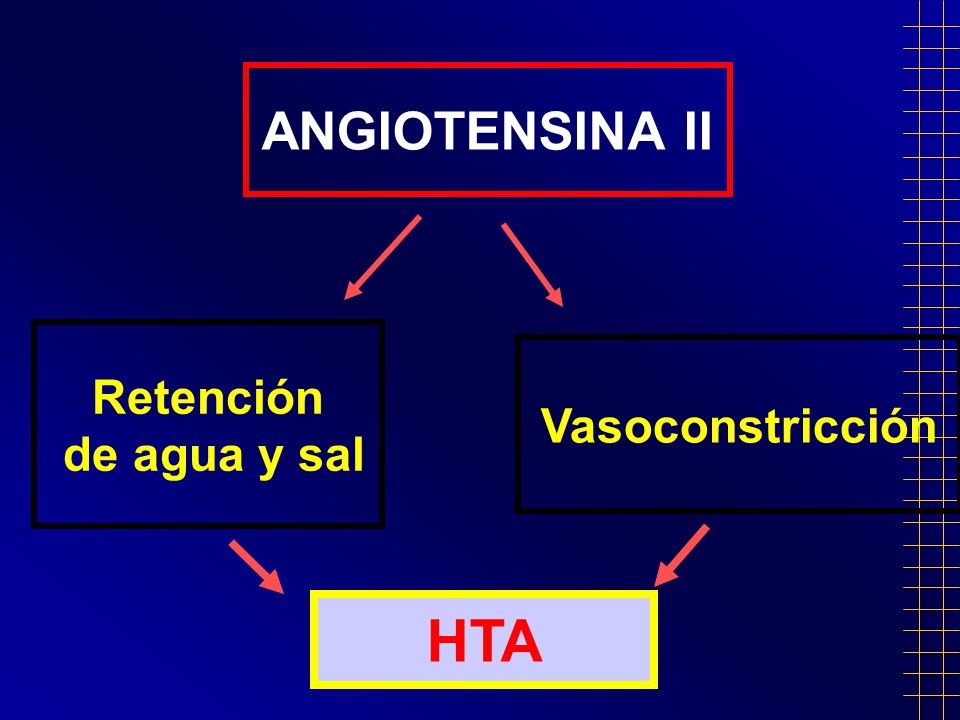 ANGIOTENSINA II

Retención de agua y sal

Vasoconstricción

HTA